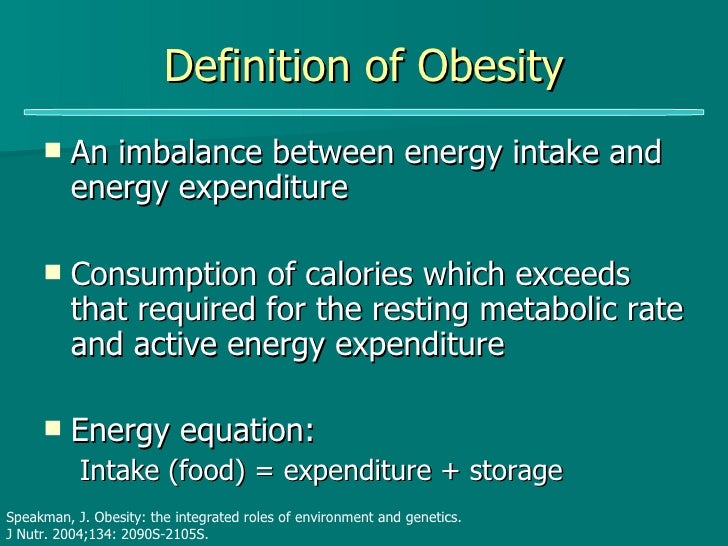 Definition of Obesity

An imbalance between energy intake and energy expenditure

Consumption of calories which exceeds that required for the resting metabolic rate and active energy expenditure

Energy equation:
Intake (food) = expenditure + storage

Speakman, J. Obesity: the integrated roles of environment and genetics. J Nutr. 2004;134: 2090S-2105S.